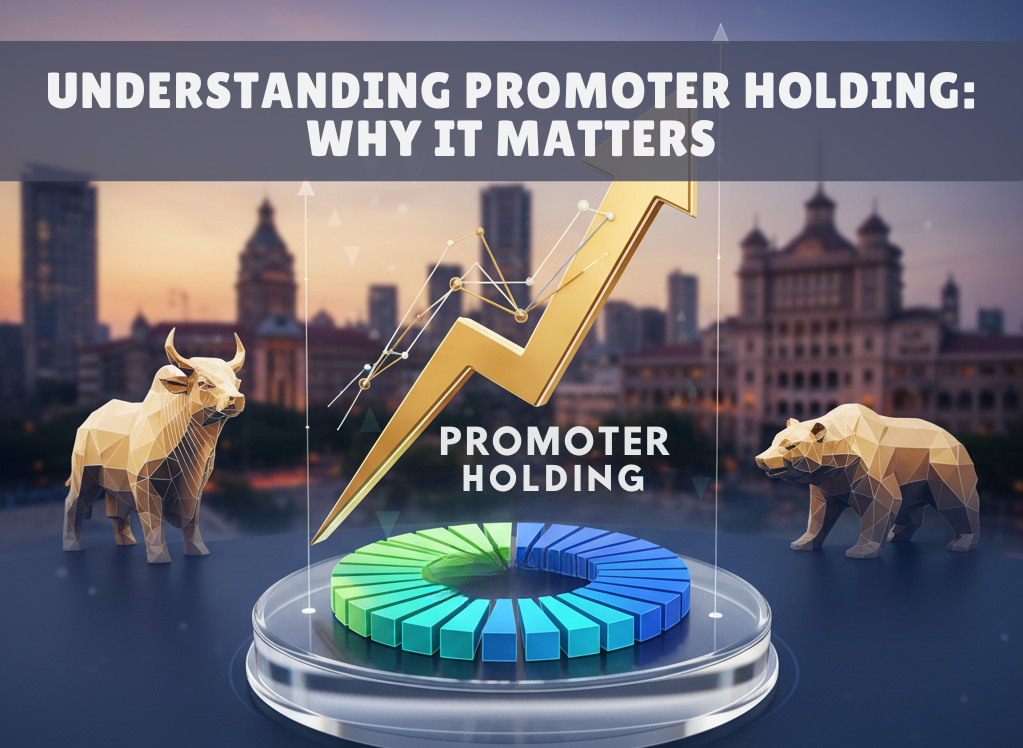 UNDERSTANDING PROMOTER HOLDING: WHY IT MATTERS

PROMOTER HOLDING